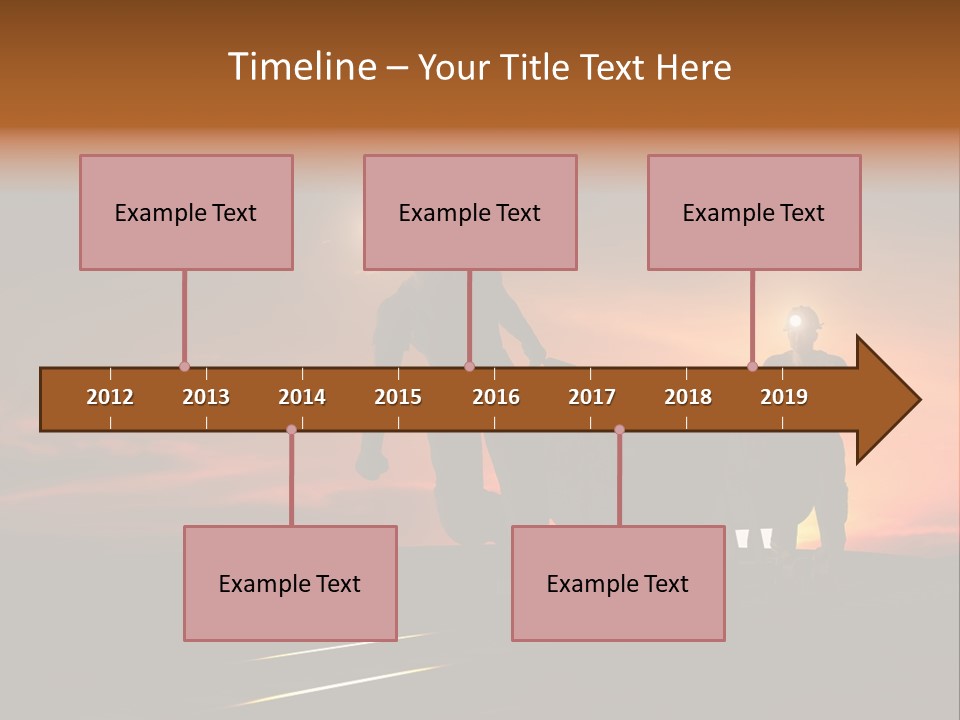 Timeline – Your Title Text Here

Example Text

Example Text

Example Text

2012 2013 2014 2015 2016 2017 2018 2019

Example Text

Example Text